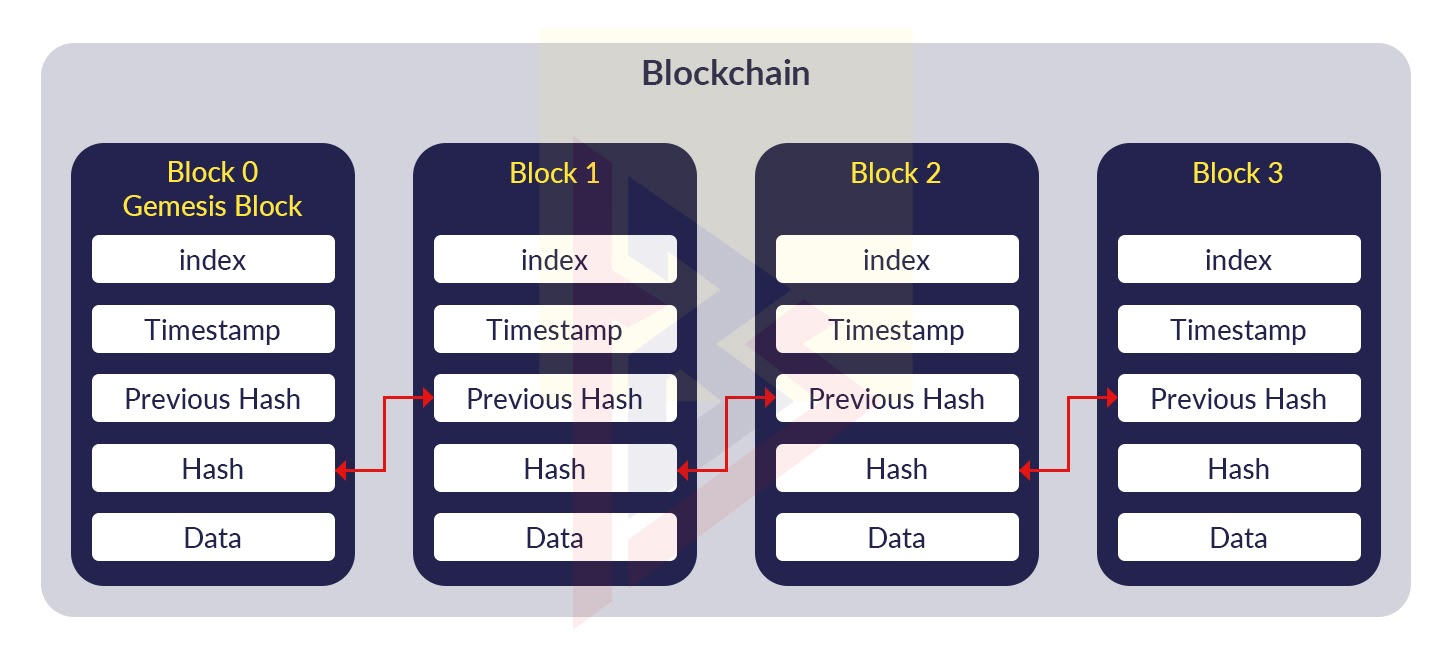 Blockchain

Block 0
Gemesis Block

index

Timestamp

Previous Hash

Hash

Data

Block 1

index

Timestamp

Previous Hash

Hash

Data

Block 2

index

Timestamp

Previous Hash

Hash

Data

Block 3

index

Timestamp

Previous Hash

Hash

Data